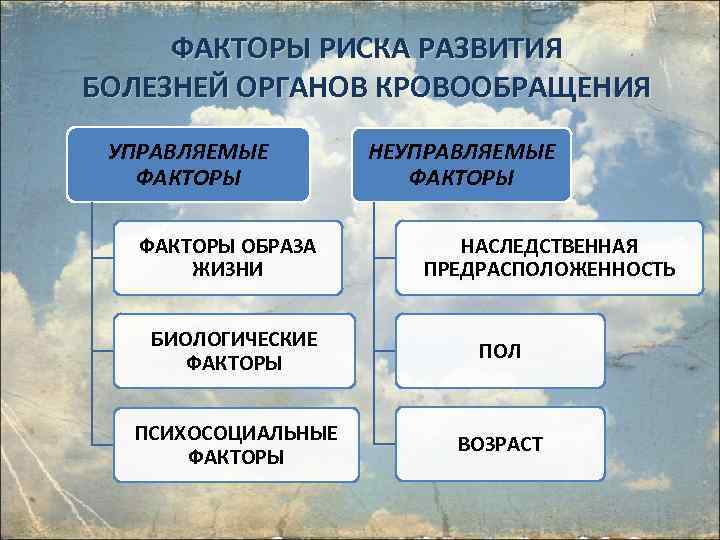 ФАКТОРЫ РИСКА РАЗВИТИЯ БОЛЕЗНЕЙ ОРГАНОВ КРОВООБРАЩЕНИЯ

УПРАВЛЯЕМЫЕ ФАКТОРЫ

ФАКТОРЫ ОБРАЗА ЖИЗНИ

БИОЛОГИЧЕСКИЕ ФАКТОРЫ

ПСИХОСОЦИАЛЬНЫЕ ФАКТОРЫ

НЕУПРАВЛЯЕМЫЕ ФАКТОРЫ

НАСЛЕДСТВЕННАЯ ПРЕДРАСПОЛОЖЕННОСТЬ

ПОЛ

ВОЗРАСТ